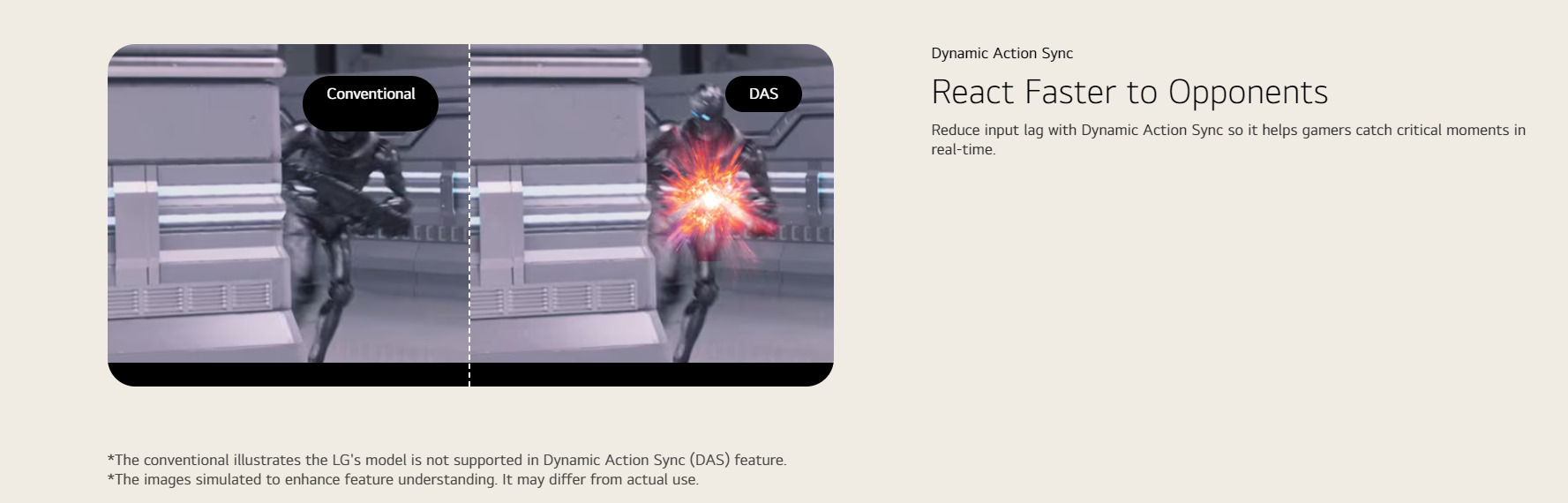 Conventional

DAS

Dynamic Action Sync

React Faster to Opponents

Reduce input lag with Dynamic Action Sync so it helps gamers catch critical moments in real-time.

*The conventional illustrates the LG's model is not supported in Dynamic Action Sync (DAS) feature.
*The images simulated to enhance feature understanding. It may differ from actual use.